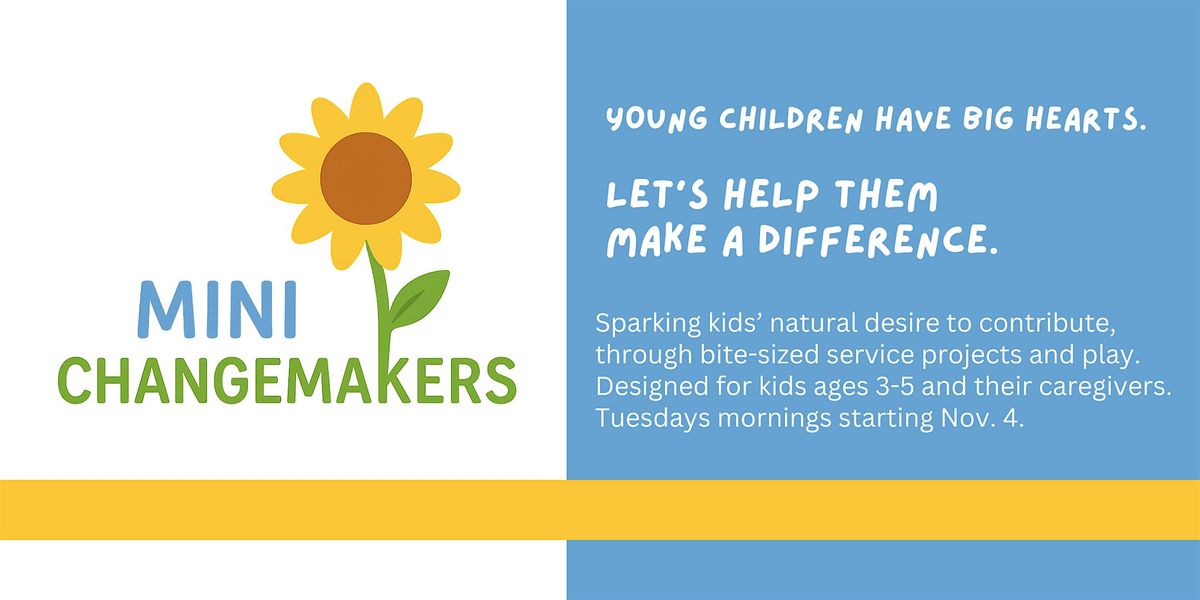 MINI
CHANGEMAKERS

YOUNG CHILDREN HAVE BIG HEARTS.

LET'S HELP THEM MAKE A DIFFERENCE.

Sparking kids' natural desire to contribute, through bite-sized service projects and play. Designed for kids ages 3-5 and their caregivers. Tuesdays mornings starting Nov. 4.